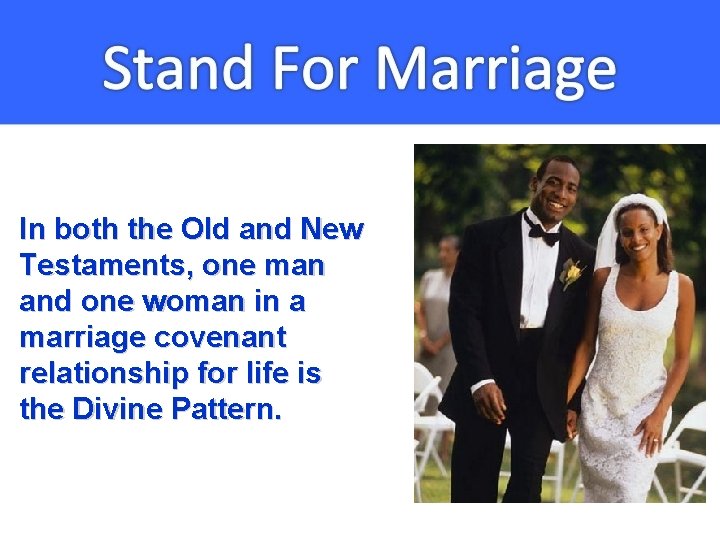 Stand For Marriage

In both the Old and New Testaments, one man and one woman in a marriage covenant relationship for life is the Divine Pattern.